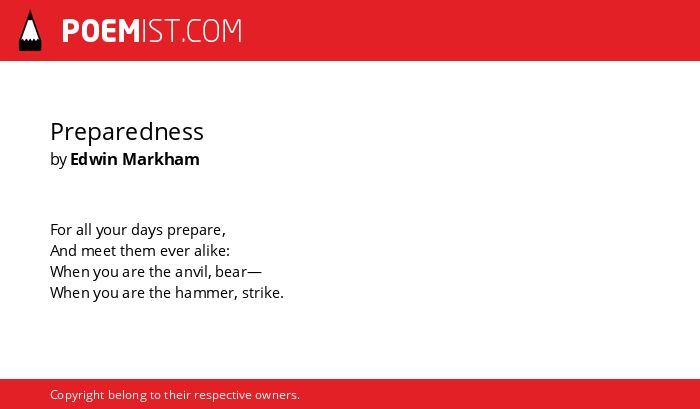 POEMIST.COM

Preparedness
by Edwin Markham

For all your days prepare,
And meet them ever alike:
When you are the anvil, bear—
When you are the hammer, strike.

Copyright belong to their respective owners.